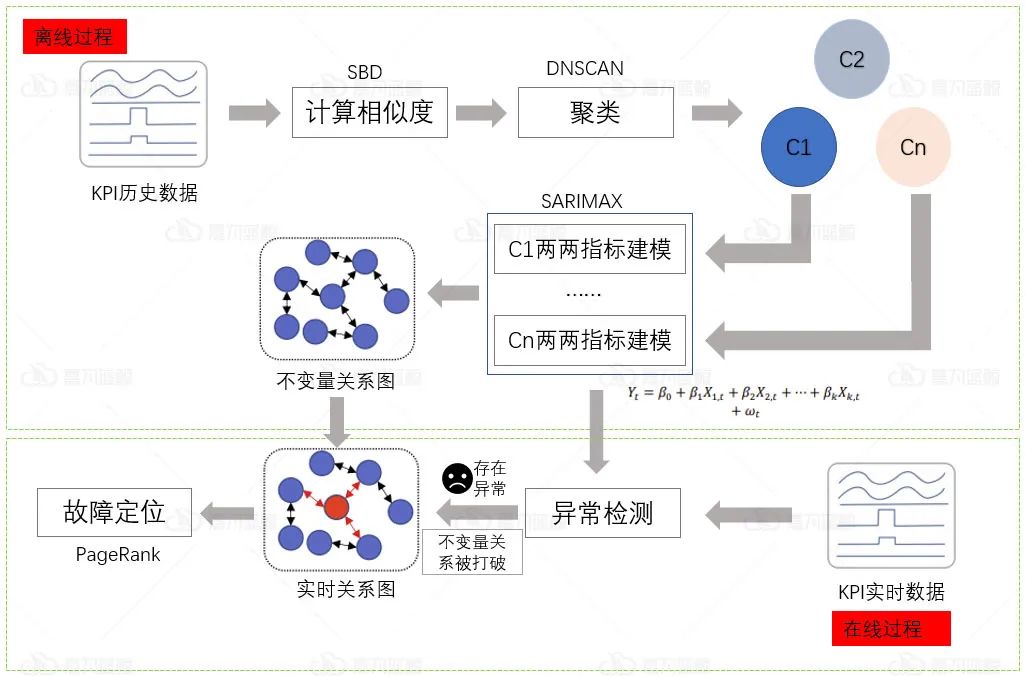 离线过程

KPI历史数据

SBD
计算相似度

DNSCAN
聚类

C2
C1
Cn

SARIMAX
C1两两指标建模
......
Cn两两指标建模

不变量关系图

$Y_t = \beta_0 + \beta_1 X_{1,t} + \beta_2 X_{2,t} + \cdots + \beta_k X_{k,t} + \omega_t$

故障定位
PageRank

实时关系图

存在异常

不变量关系被打破

异常检测

KPI实时数据

在线过程